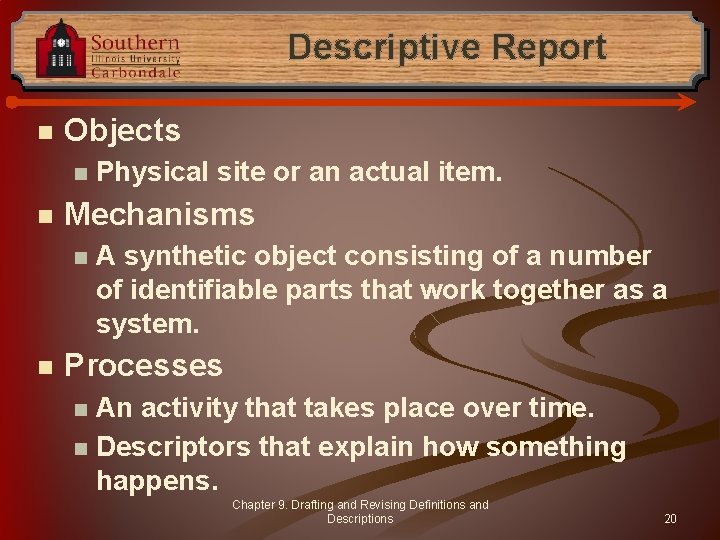 Southern
Illinois University
Carbondale

Descriptive Report

Objects
Physical site or an actual item.
Mechanisms
A synthetic object consisting of a number of identifiable parts that work together as a system.
Processes
An activity that takes place over time.
Descriptors that explain how something happens.

Chapter 9. Drafting and Revising Definitions and Descriptions

20